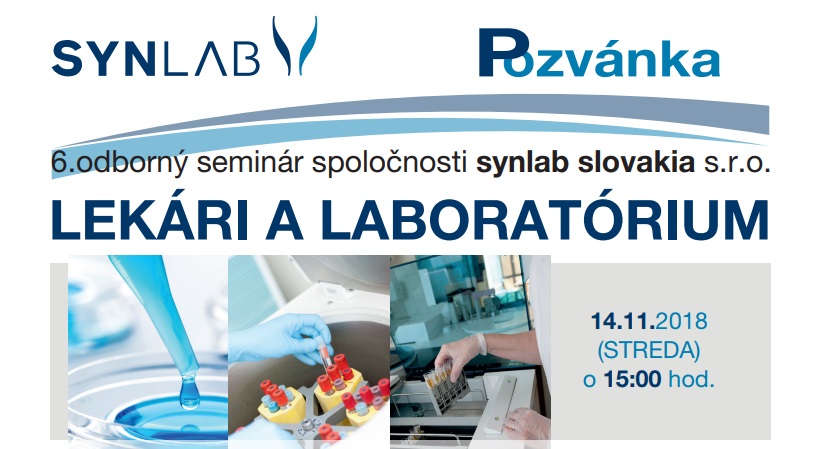 SYNLAB

Pozvánka

6.odborný seminár spoločnosti synlab slovakia s.r.o.

LEKÁRI A LABORATÓRIUM

14.11.2018 (STREDA) o 15:00 hod.